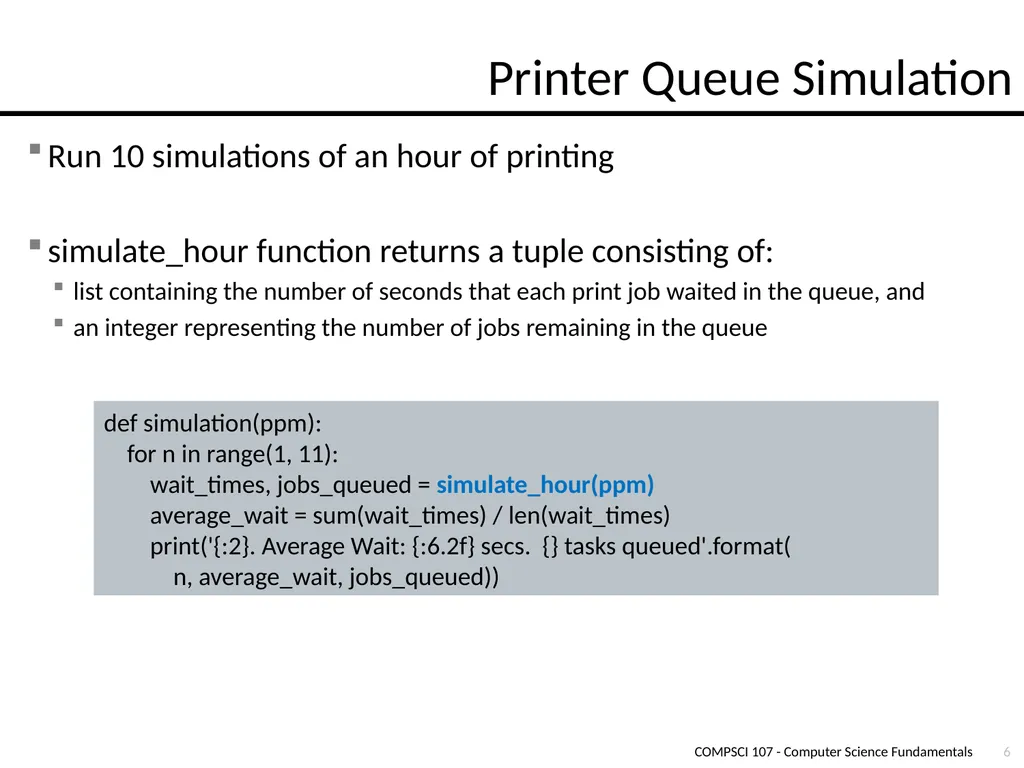 Printer Queue Simulation

Run 10 simulations of an hour of printing

simulate_hour function returns a tuple consisting of:

list containing the number of seconds that each print job waited in the queue, and

an integer representing the number of jobs remaining in the queue

def simulation(ppm):
    for n in range(1, 11):
        wait_times, jobs_queued = simulate_hour(ppm)
        average_wait = sum(wait_times) / len(wait_times)
        print('{:2}. Average Wait: {:6.2f} secs.  {} tasks queued'.format(
            n, average_wait, jobs_queued))

COMPSCI 107 - Computer Science Fundamentals 6